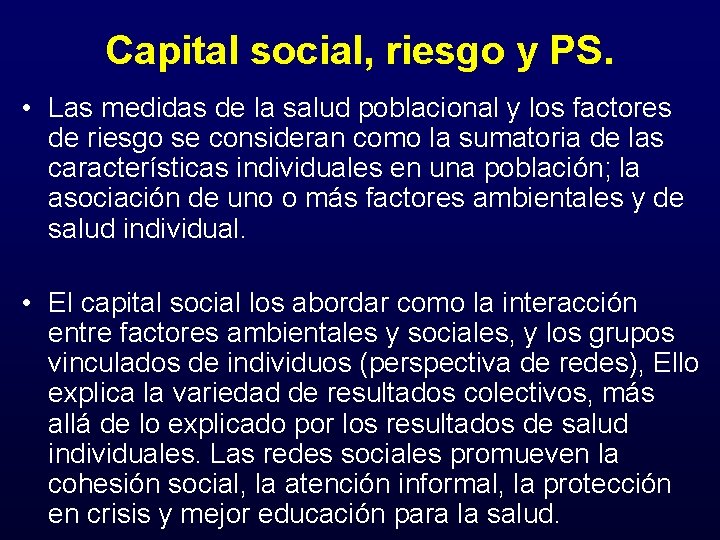 Capital social, riesgo y PS.

• Las medidas de la salud poblacional y los factores de riesgo se consideran como la sumatoria de las características individuales en una población; la asociación de uno o más factores ambientales y de salud individual.

• El capital social los abordar como la interacción entre factores ambientales y sociales, y los grupos vinculados de individuos (perspectiva de redes), Ello explica la variedad de resultados colectivos, más allá de lo explicado por los resultados de salud individuales. Las redes sociales promueven la cohesión social, la atención informal, la protección en crisis y mejor educación para la salud.